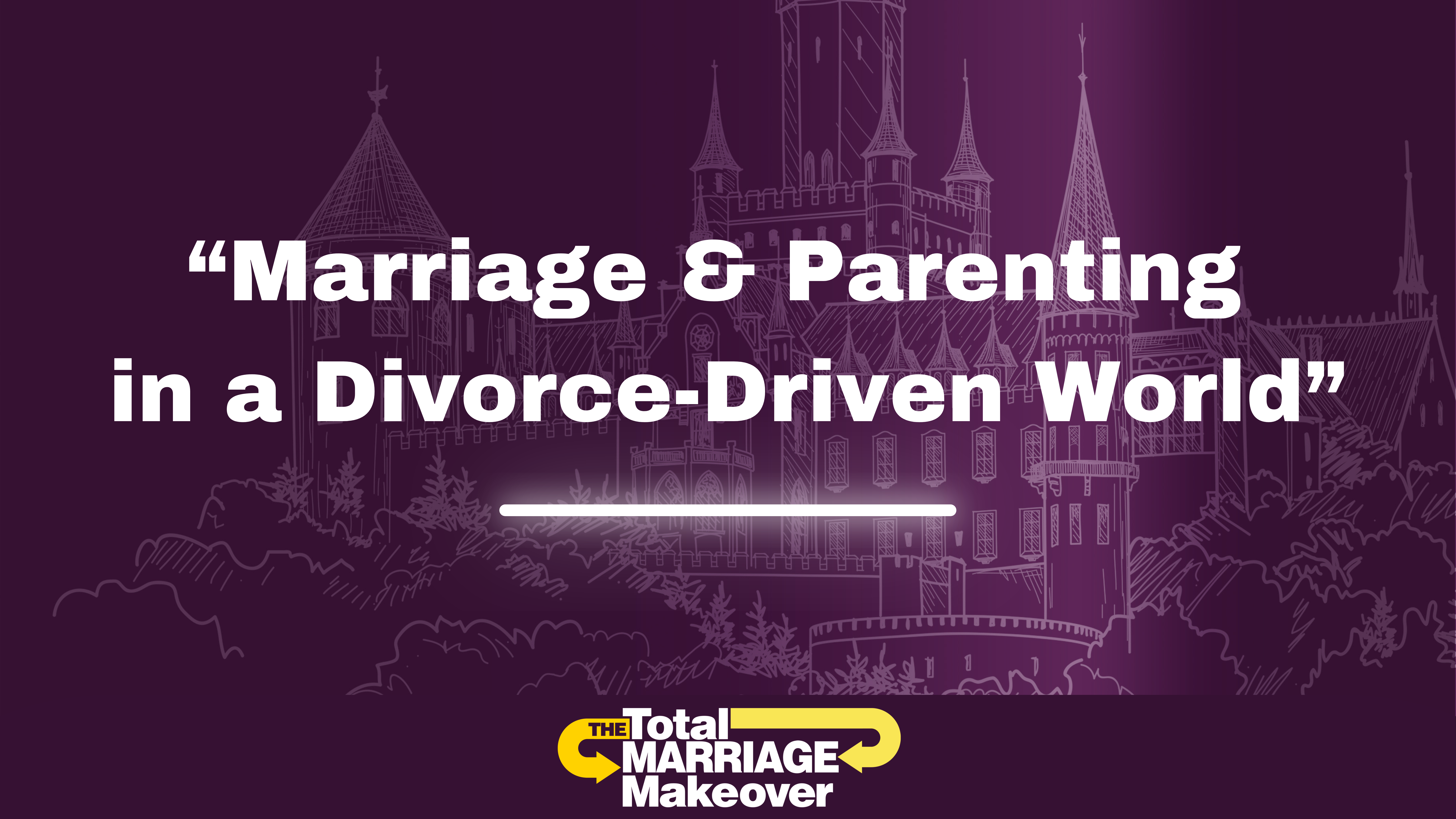 “Marriage & Parenting in a Divorce-Driven World”

THE Total MARRIAGE Makeover